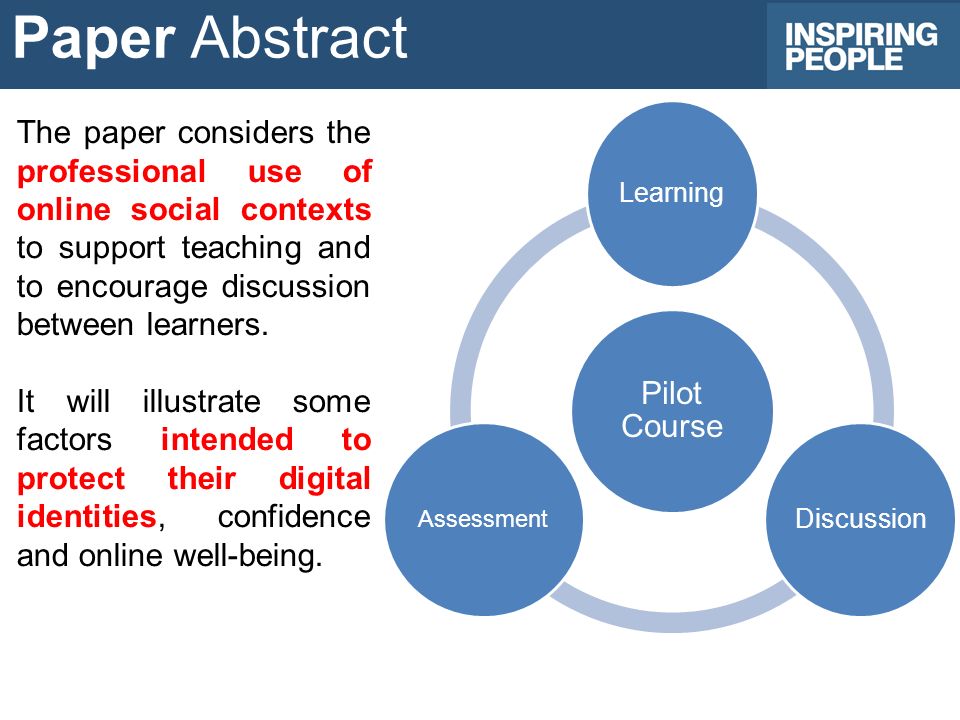 Paper Abstract

INSPIRING PEOPLE

The paper considers the professional use of online social contexts to support teaching and to encourage discussion between learners.

It will illustrate some factors intended to protect their digital identities, confidence and online well-being.

Learning

Pilot Course

Assessment

Discussion